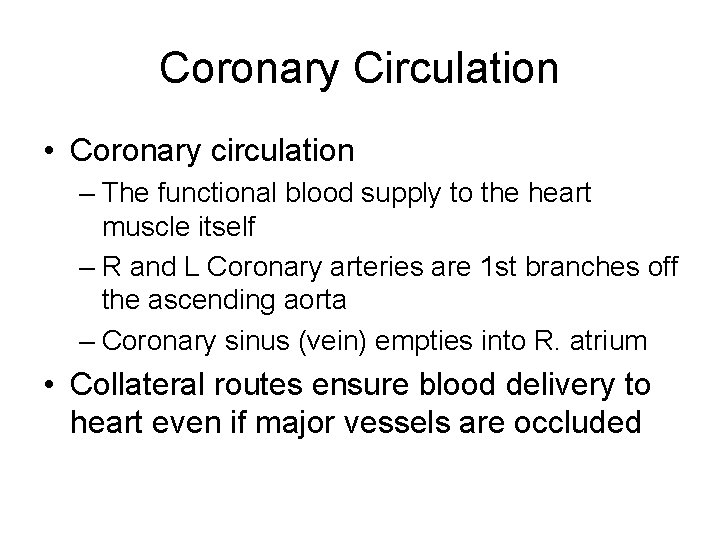 Coronary Circulation

• Coronary circulation
– The functional blood supply to the heart muscle itself
– R and L Coronary arteries are 1st branches off the ascending aorta
– Coronary sinus (vein) empties into R. atrium
• Collateral routes ensure blood delivery to heart even if major vessels are occluded